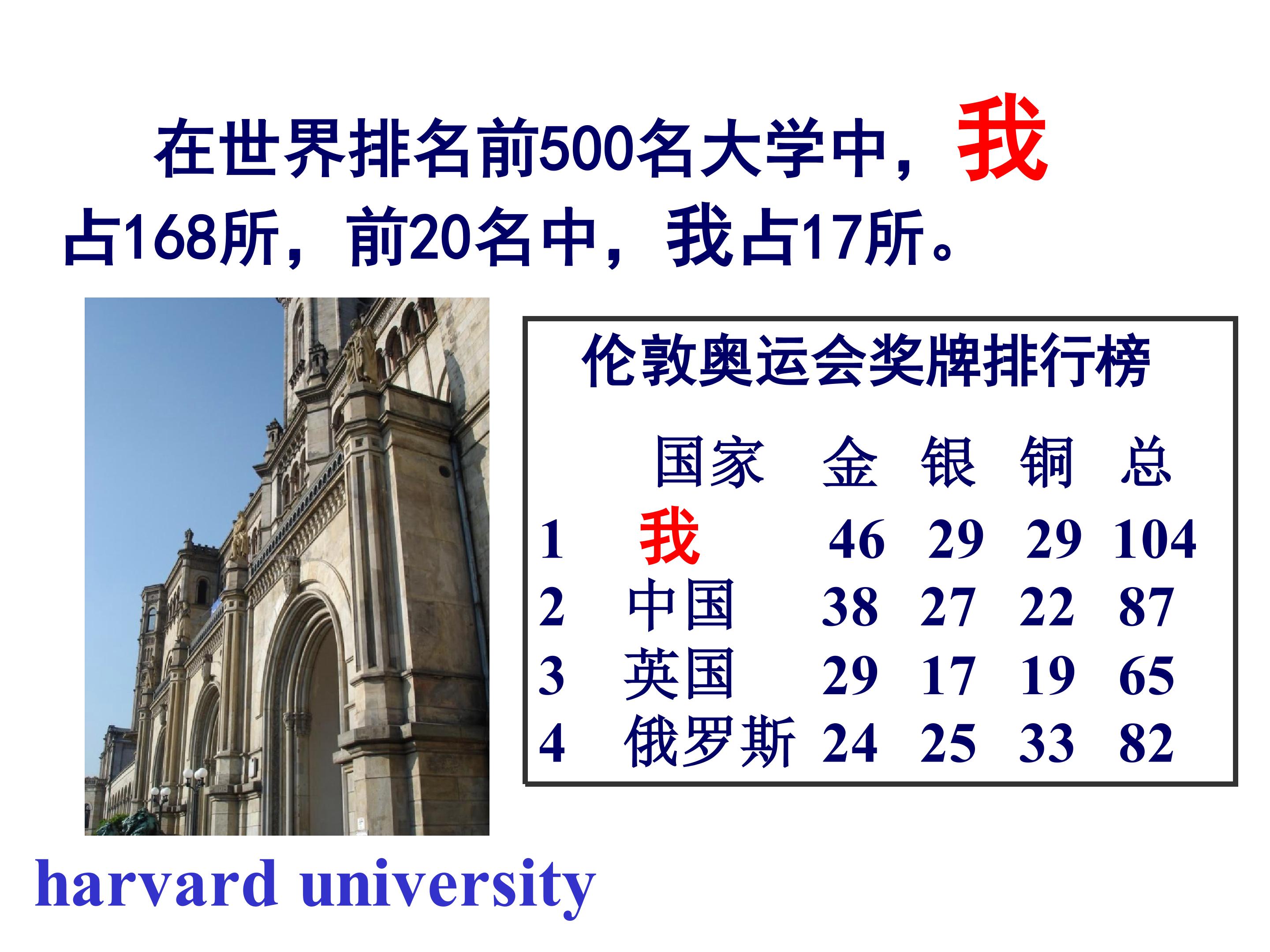 在世界排名前500名大学中，我占168所，前20名中，我占17所。

伦敦奥运会奖牌排行榜

|  | 国家 | 金 | 银 | 铜 | 总 |
|---|---|---|---|---|---|
| 1 | 我 | 46 | 29 | 29 | 104 |
| 2 | 中国 | 38 | 27 | 22 | 87 |
| 3 | 英国 | 29 | 17 | 19 | 65 |
| 4 | 俄罗斯 | 24 | 25 | 33 | 82 |

harvard university